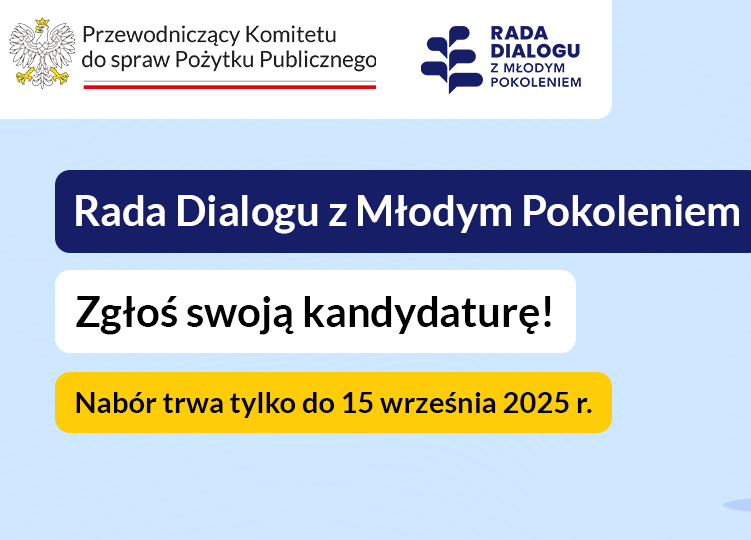 Przewodniczący Komitetu do spraw Pożytku Publicznego

RADA DIALOGU Z MŁODYM POKOLENIEM

Rada Dialogu z Młodym Pokoleniem

Zgłoś swoją kandydaturę!

Nabór trwa tylko do 15 września 2025 r.